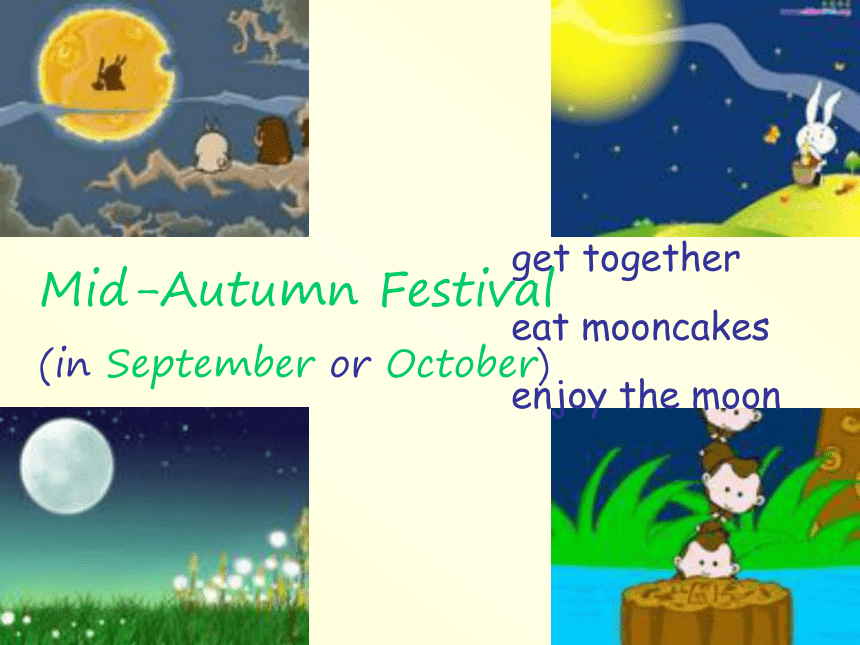 Mid-Autumn Festival
(in September or October)

get together
eat mooncakes
enjoy the moon